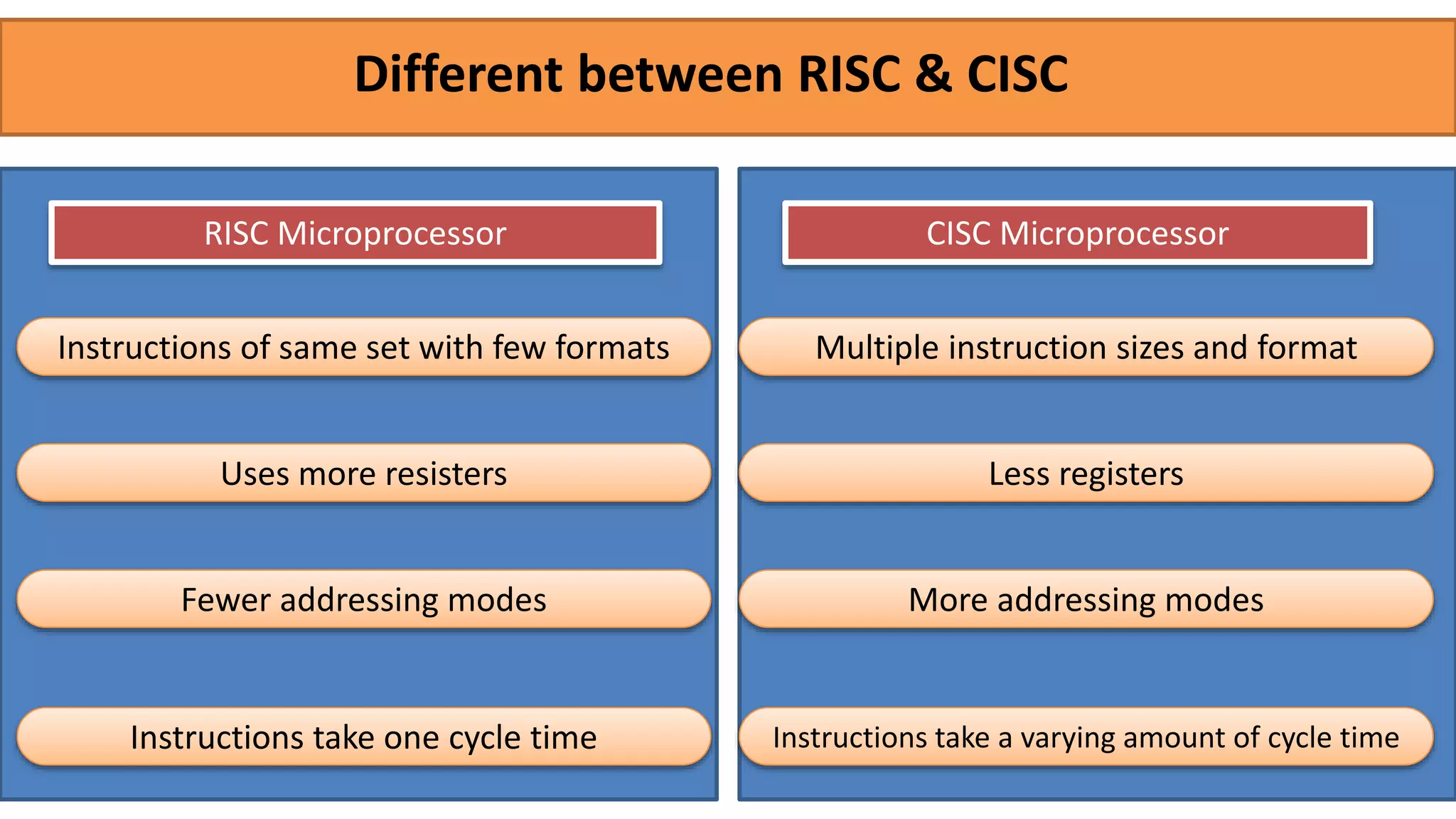 Different between RISC & CISC

RISC Microprocessor

Instructions of same set with few formats

Uses more resisters

Fewer addressing modes

Instructions take one cycle time

CISC Microprocessor

Multiple instruction sizes and format

Less registers

More addressing modes

Instructions take a varying amount of cycle time